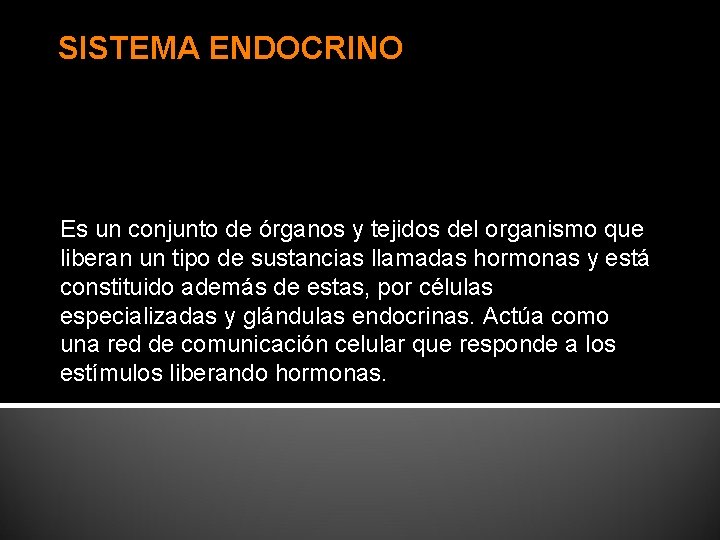 SISTEMA ENDOCRINO

Es un conjunto de órganos y tejidos del organismo que liberan un tipo de sustancias llamadas hormonas y está constituido además de estas, por células especializadas y glándulas endocrinas. Actúa como una red de comunicación celular que responde a los estímulos liberando hormonas.